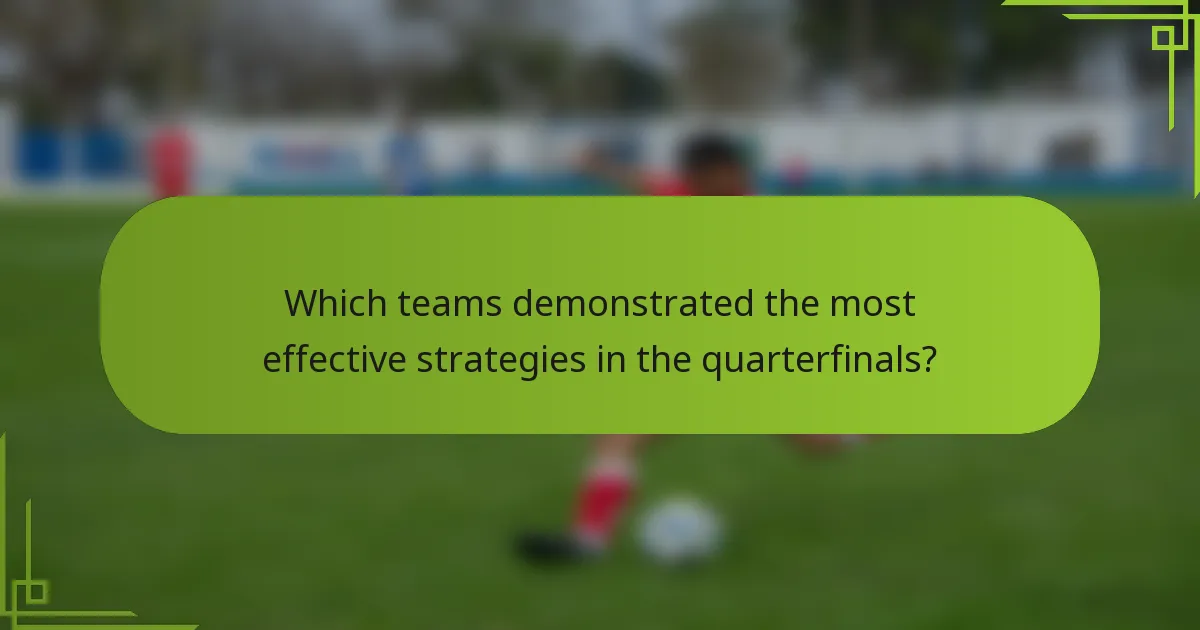 Which teams demonstrated the most effective strategies in the quarterfinals?